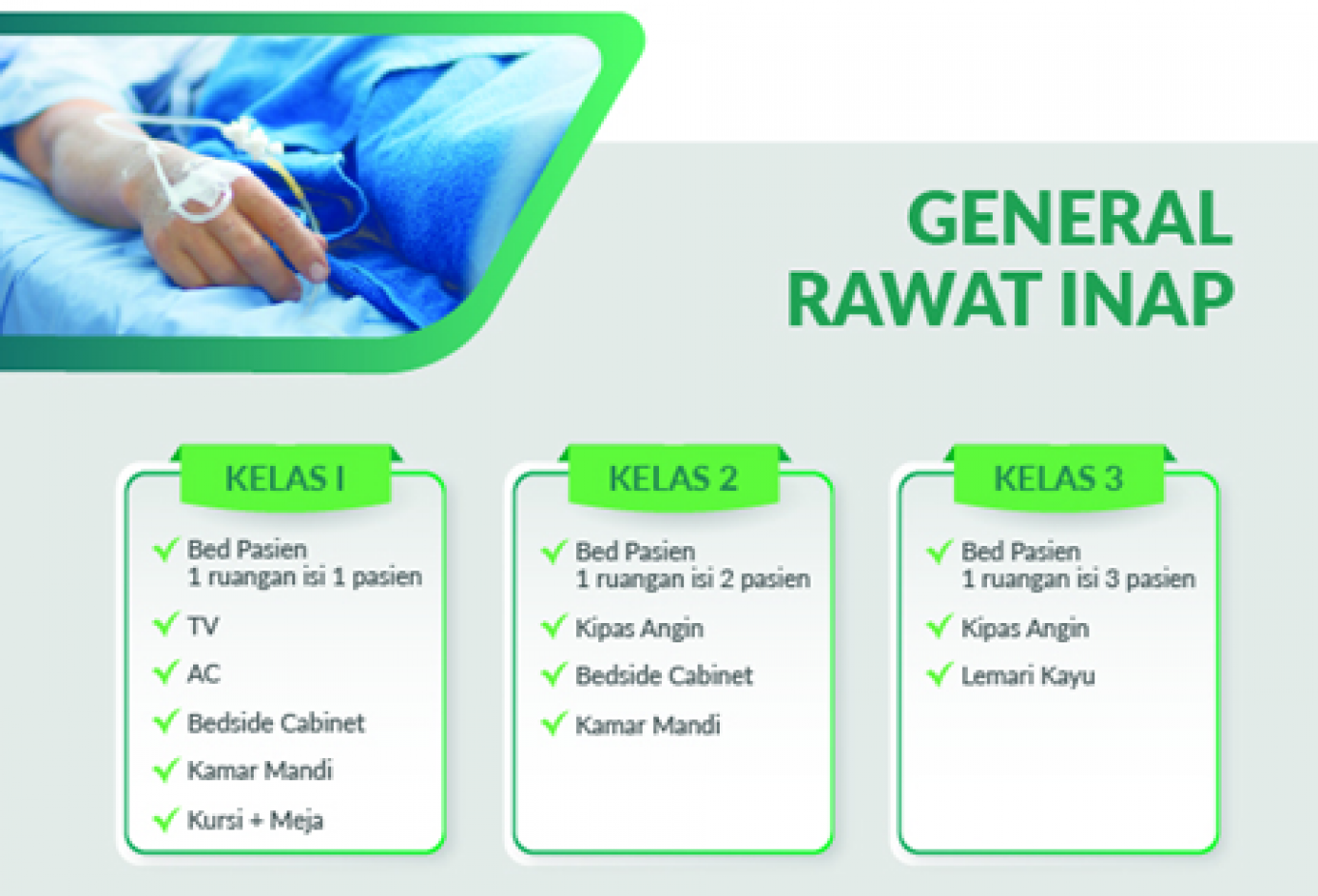 GENERAL
RAWAT INAP

KELAS I

Bed Pasien
1 ruangan isi 1 pasien

TV

AC

Bedside Cabinet

Kamar Mandi

Kursi + Meja

KELAS 2

Bed Pasien
1 ruangan isi 2 pasien

Kipas Angin

Bedside Cabinet

Kamar Mandi

KELAS 3

Bed Pasien
1 ruangan isi 3 pasien

Kipas Angin

Lemari Kayu